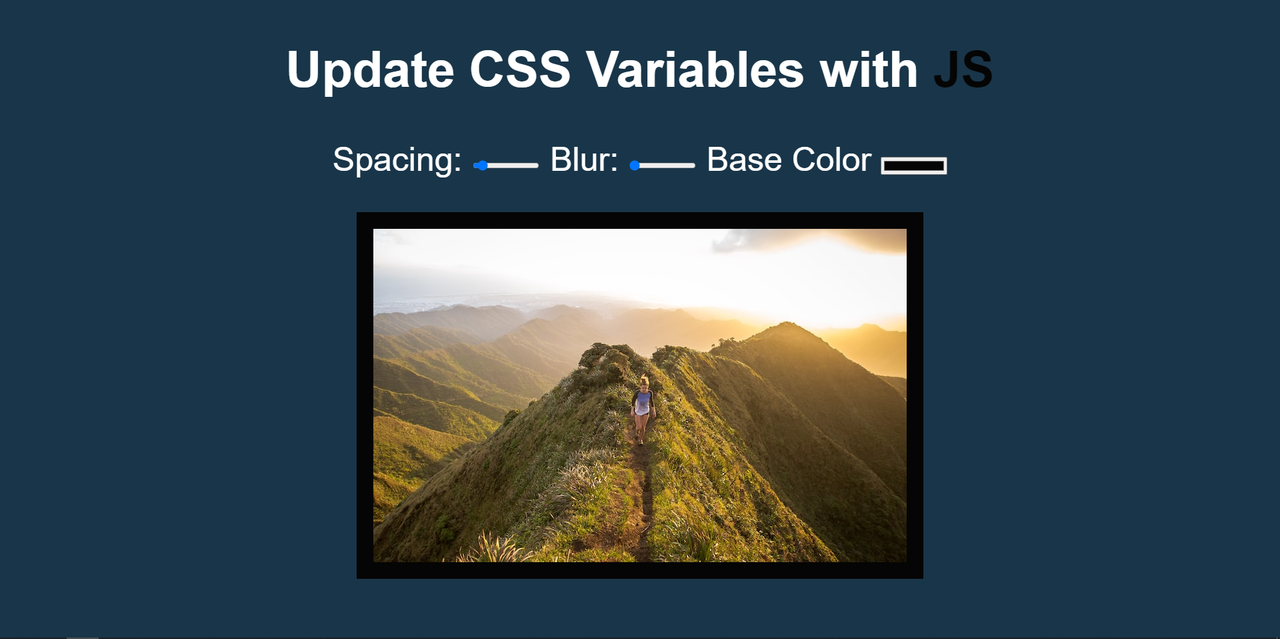 Update CSS Variables with JS

Spacing: Blur: Base Color